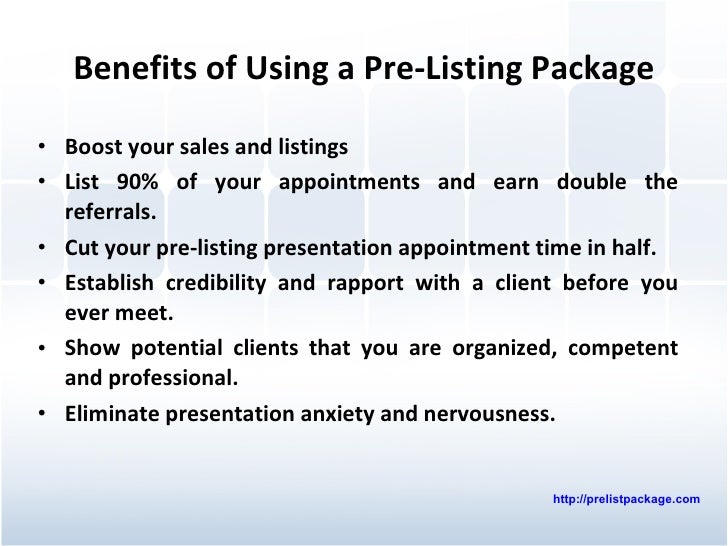 Benefits of Using a Pre-Listing Package

• Boost your sales and listings
• List 90% of your appointments and earn double the referrals.
• Cut your pre-listing presentation appointment time in half.
• Establish credibility and rapport with a client before you ever meet.
• Show potential clients that you are organized, competent and professional.
• Eliminate presentation anxiety and nervousness.

http://prelistpackage.com